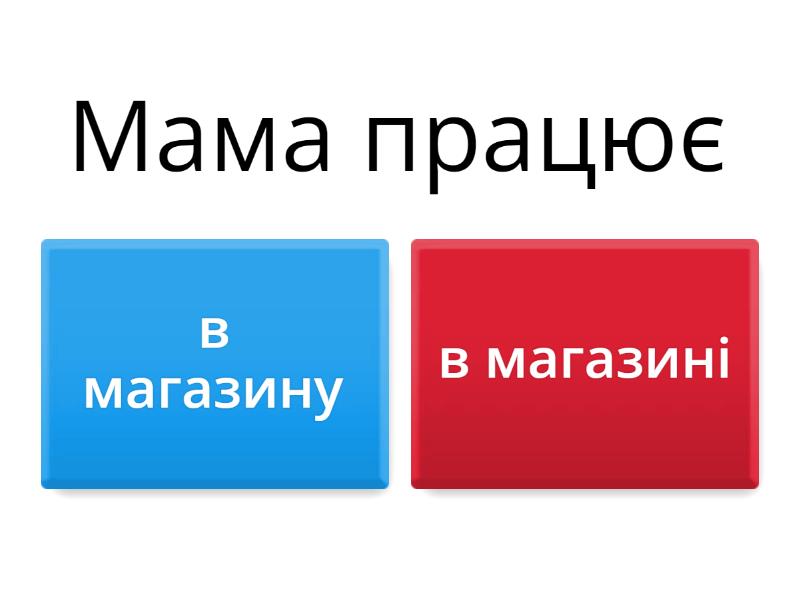 Мама працює

в магазину

в магазині